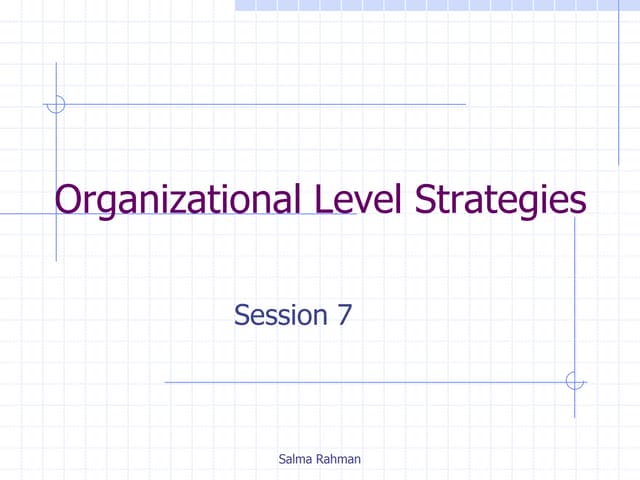 Organizational Level Strategies

Session 7

Salma Rahman